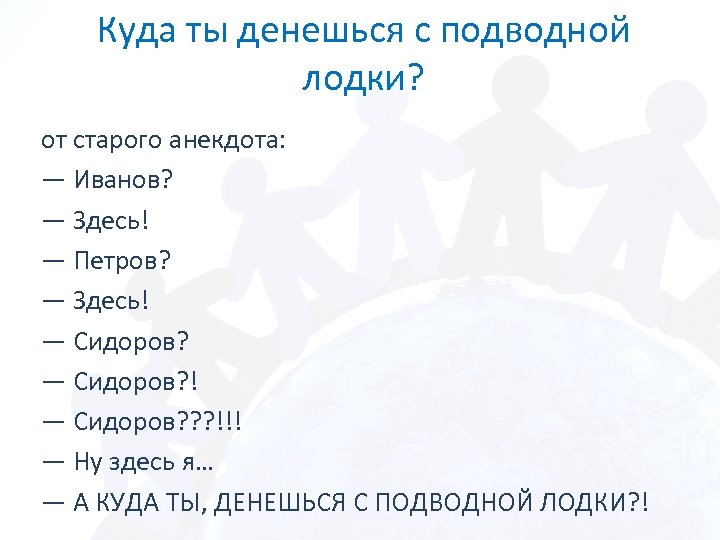 Куда ты денешься с подводной лодки?

от старого анекдота:

— Иванов?

— Здесь!

— Петров?

— Здесь!

— Сидоров?

— Сидоров?!

— Сидоров???!!!

— Ну здесь я...

— А КУДА ТЫ, ДЕНЕШЬСЯ С ПОДВОДНОЙ ЛОДКИ?!